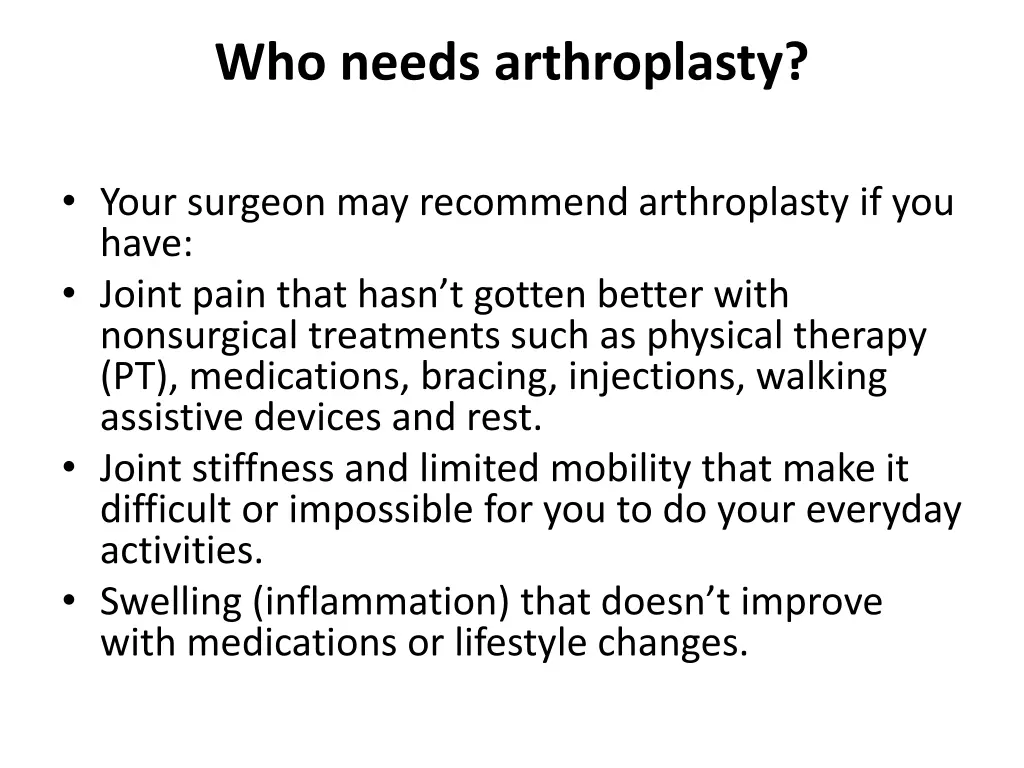 Who needs arthroplasty?

• Your surgeon may recommend arthroplasty if you have:
• Joint pain that hasn’t gotten better with nonsurgical treatments such as physical therapy (PT), medications, bracing, injections, walking assistive devices and rest.
• Joint stiffness and limited mobility that make it difficult or impossible for you to do your everyday activities.
• Swelling (inflammation) that doesn’t improve with medications or lifestyle changes.